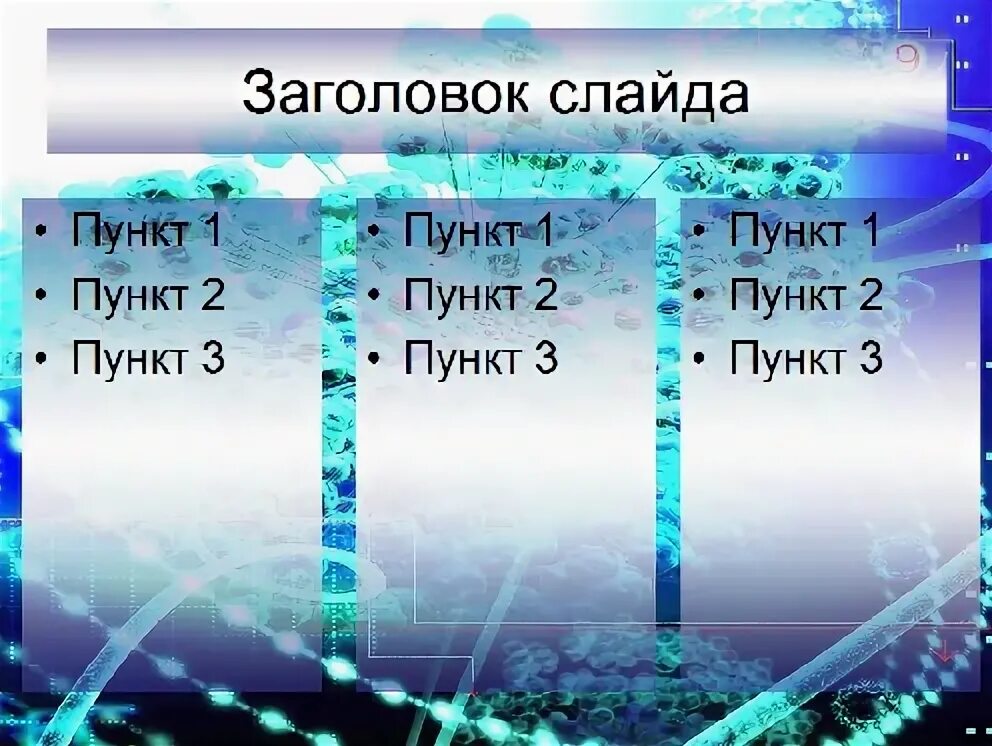 Заголовок слайда

• Пункт 1
• Пункт 2
• Пункт 3

• Пункт 1
• Пункт 2
• Пункт 3

• Пункт 1
• Пункт 2
• Пункт 3